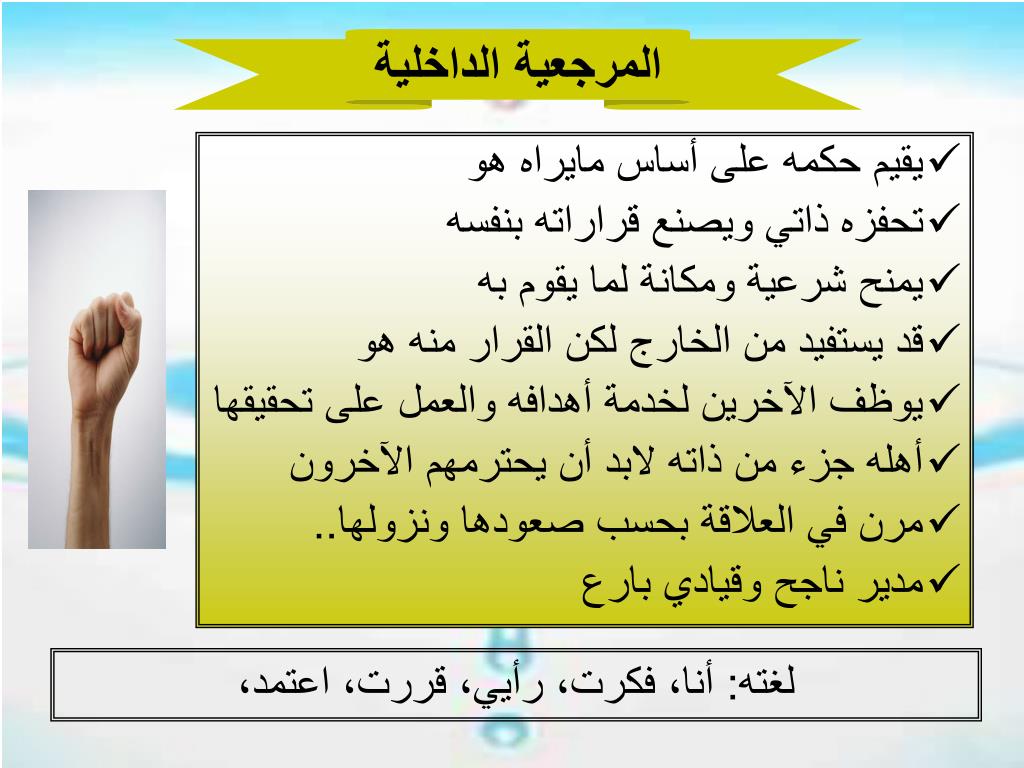 المرجعية الداخلية

✓يقيم حكمه على أساس مايراه هو
✓تحفزه ذاتي ويصنع قراراته بنفسه
✓يمنح شرعية ومكانة لما يقوم به
✓قد يستفيد من الخارج لكن القرار منه هو
✓يوظف الآخرين لخدمة أهدافه والعمل على تحقيقها
✓أهله جزء من ذاته لابد أن يحترمهم الآخرون
✓مرن في العلاقة بحسب صعودها ونزولها..
✓مدير ناجح وقيادي بارع

لغته: أنا، فكرت، رأيي، قررت، اعتمد،